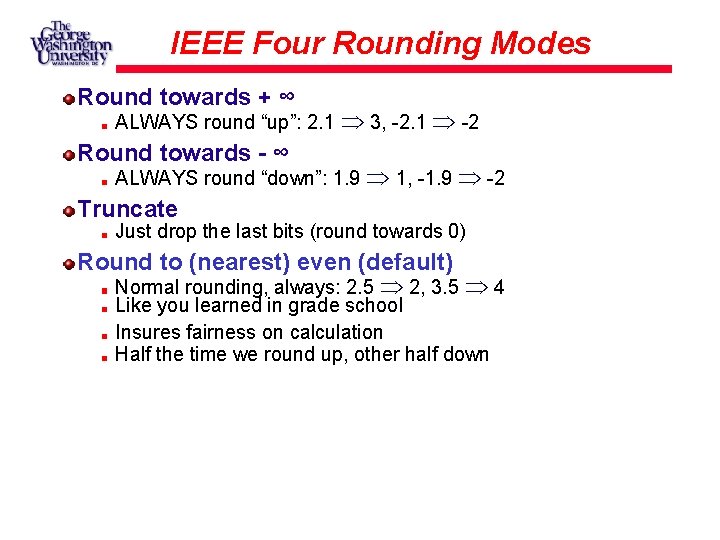 The George Washington University WASHINGTON DC

IEEE Four Rounding Modes

Round towards + $\infty$
ALWAYS round “up”: 2.1 $\Rightarrow$ 3, -2.1 $\Rightarrow$ -2

Round towards - $\infty$
ALWAYS round “down”: 1.9 $\Rightarrow$ 1, -1.9 $\Rightarrow$ -2

Truncate
Just drop the last bits (round towards 0)

Round to (nearest) even (default)
Normal rounding, always: 2.5 $\Rightarrow$ 2, 3.5 $\Rightarrow$ 4
Like you learned in grade school
Insures fairness on calculation
Half the time we round up, other half down